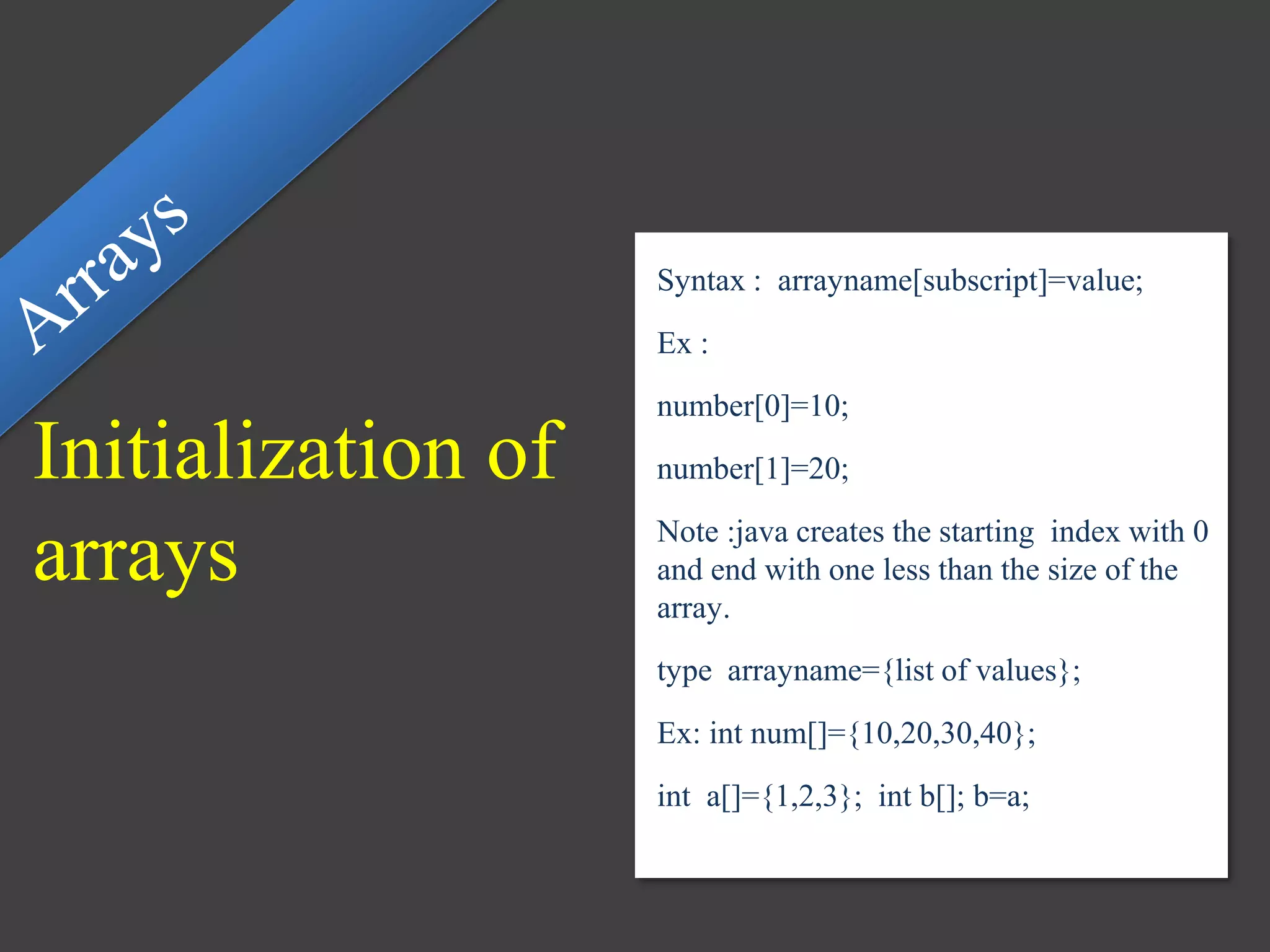 Arrays

Initialization of arrays

Syntax : arrayname[subscript]=value;

Ex :

number[0]=10;

number[1]=20;

Note :java creates the starting index with 0 and end with one less than the size of the array.

type arrayname={list of values};

Ex: int num[]={10,20,30,40};

int a[]={1,2,3}; int b[]; b=a;